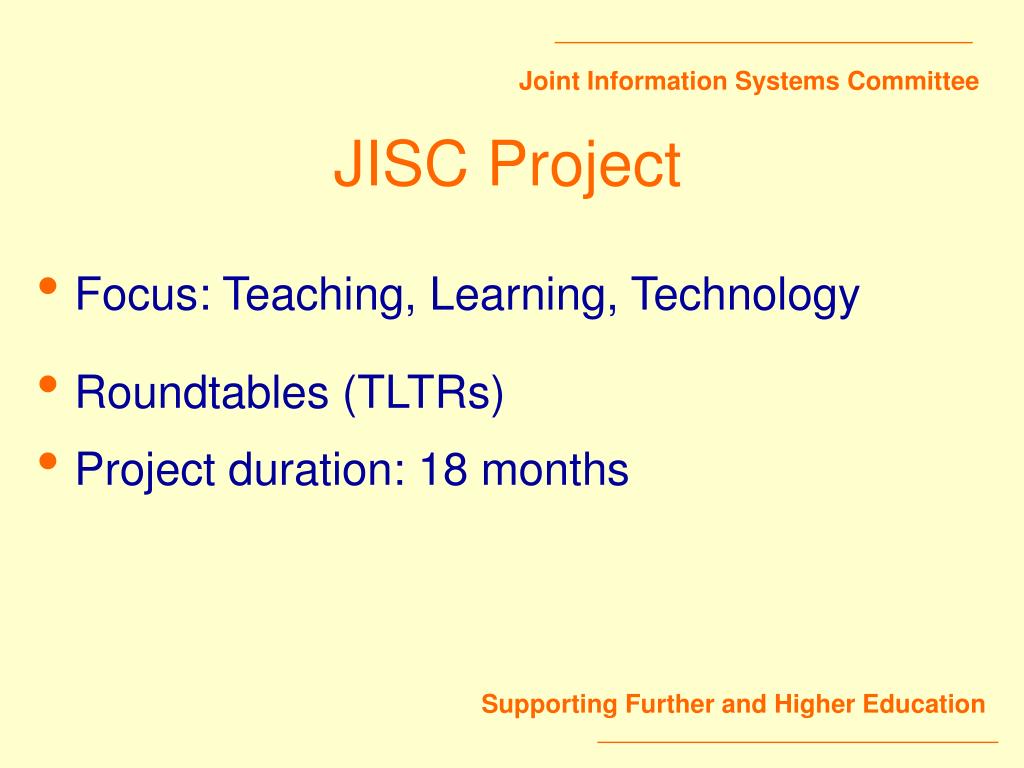 Joint Information Systems Committee

JISC Project

• Focus: Teaching, Learning, Technology
• Roundtables (TLTRs)
• Project duration: 18 months

Supporting Further and Higher Education